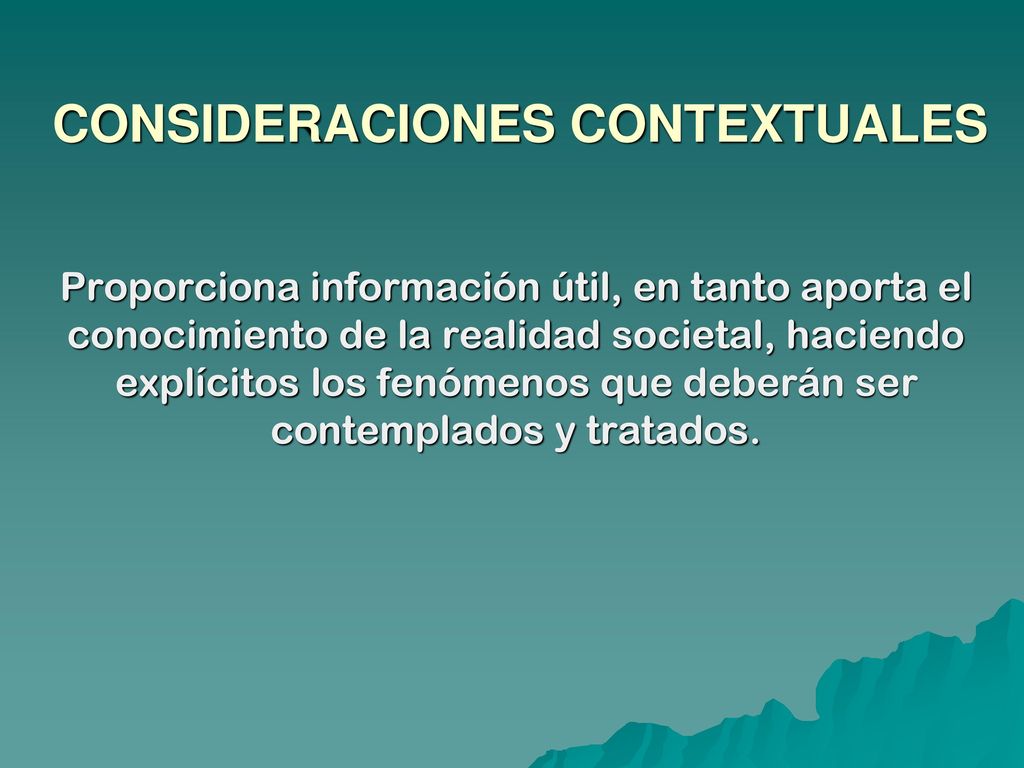 CONSIDERACIONES CONTEXTUALES

Proporciona información útil, en tanto aporta el conocimiento de la realidad societal, haciendo explícitos los fenómenos que deberán ser contemplados y tratados.